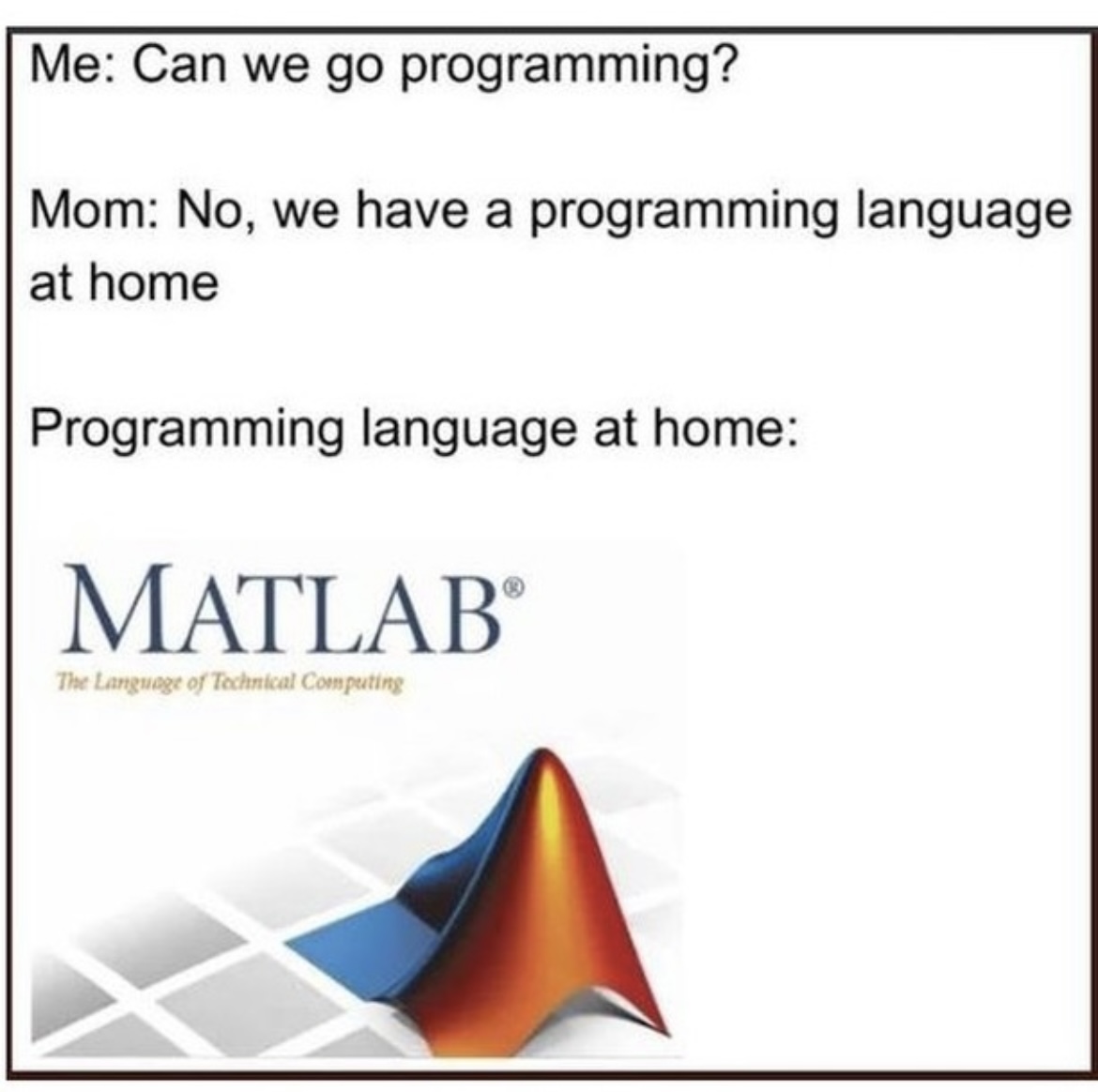 Me: Can we go programming?

Mom: No, we have a programming language at home

Programming language at home:

MATLAB®

The Language of Technical Computing